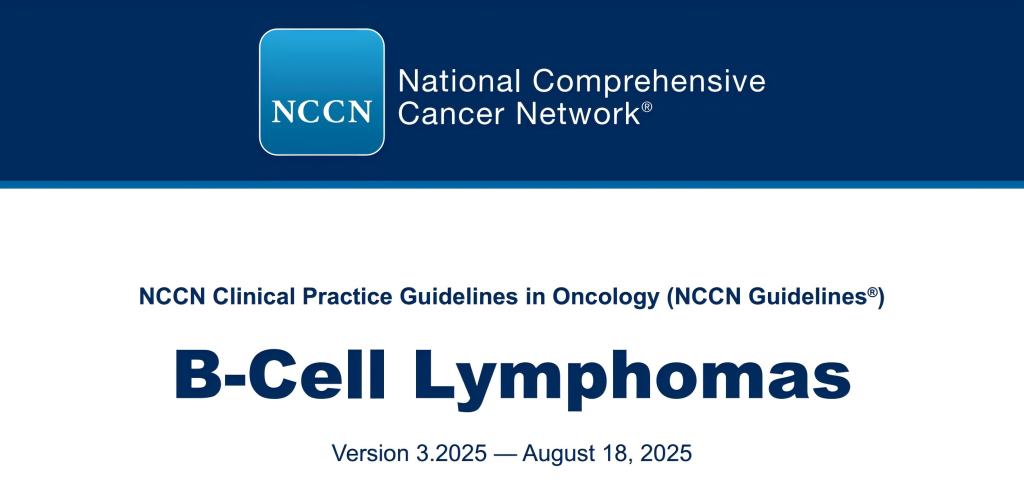 NCCN

National Comprehensive Cancer Network®

NCCN Clinical Practice Guidelines in Oncology (NCCN Guidelines®)

B-Cell Lymphomas

Version 3.2025 — August 18, 2025